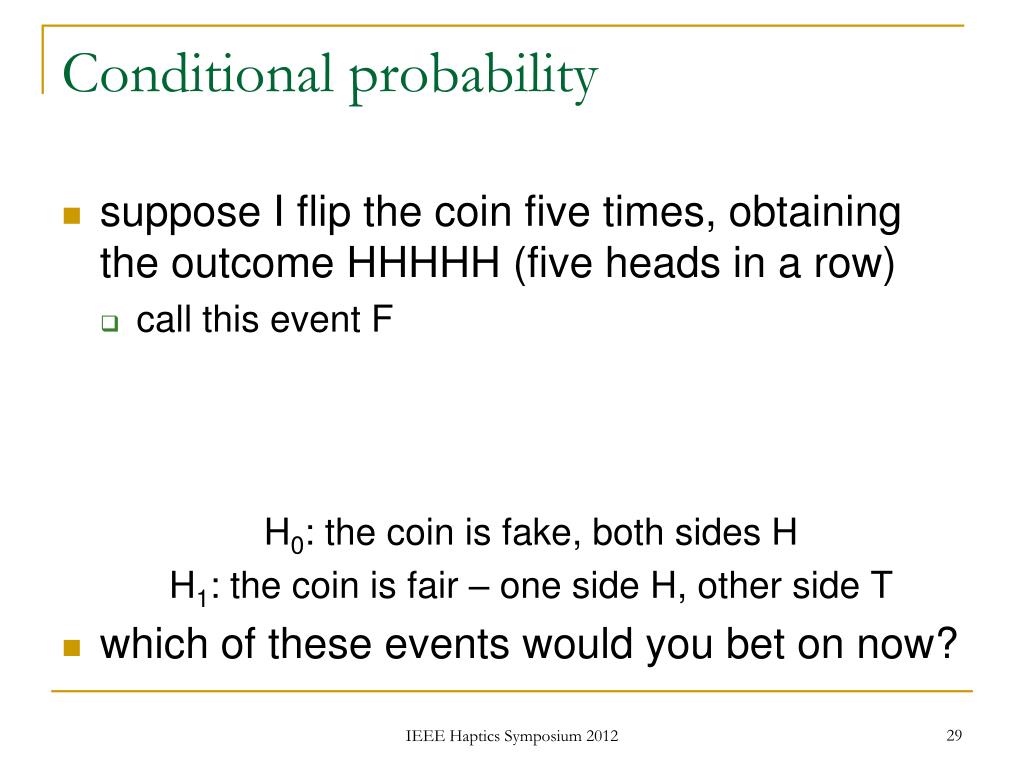 Conditional probability

suppose I flip the coin five times, obtaining the outcome HHHHH (five heads in a row)

call this event F

$H_0$: the coin is fake, both sides H

$H_1$: the coin is fair – one side H, other side T

which of these events would you bet on now?

IEEE Haptics Symposium 2012

29